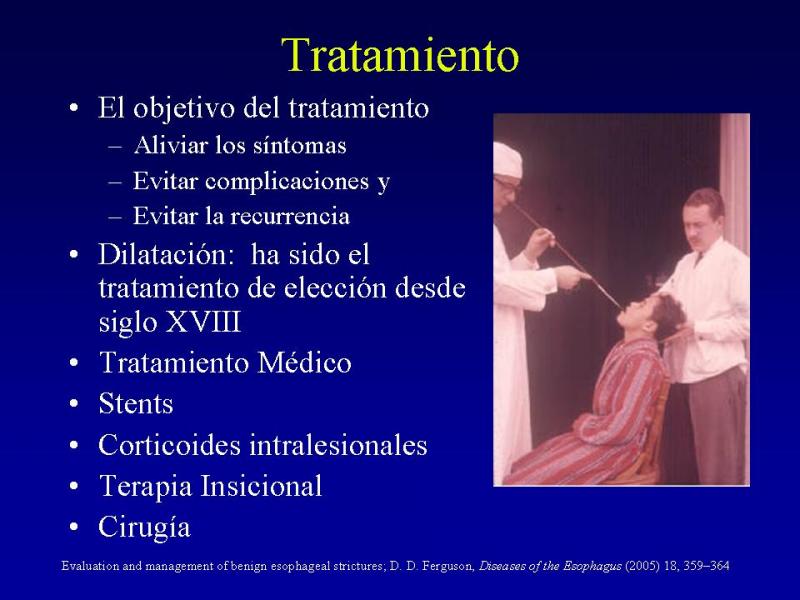 Tratamiento

• El objetivo del tratamiento
– Aliviar los síntomas
– Evitar complicaciones y
– Evitar la recurrencia
• Dilatación: ha sido el tratamiento de elección desde siglo XVIII
• Tratamiento Médico
• Stents
• Corticoides intralesionales
• Terapia Insicional
• Cirugía

Evaluation and management of benign esophageal strictures; D. D. Ferguson, Diseases of the Esophagus (2005) 18, 359–364